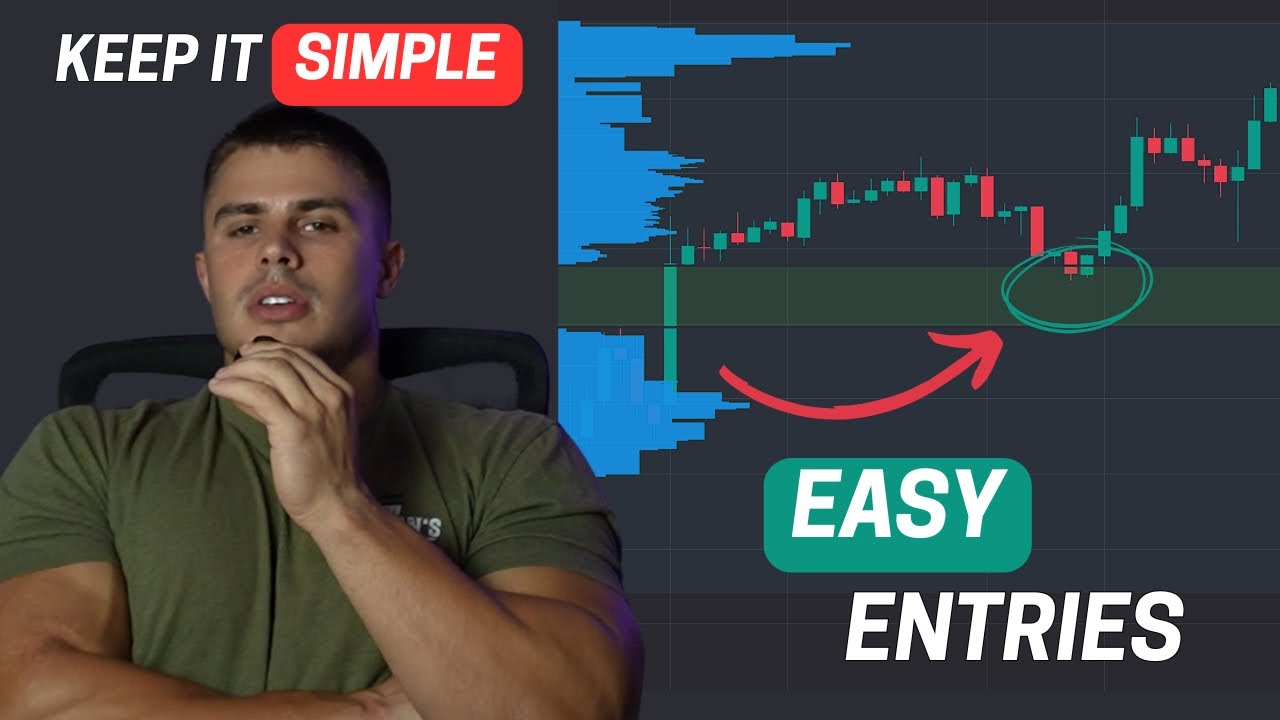 KEEP IT SIMPLE

EASY ENTRIES